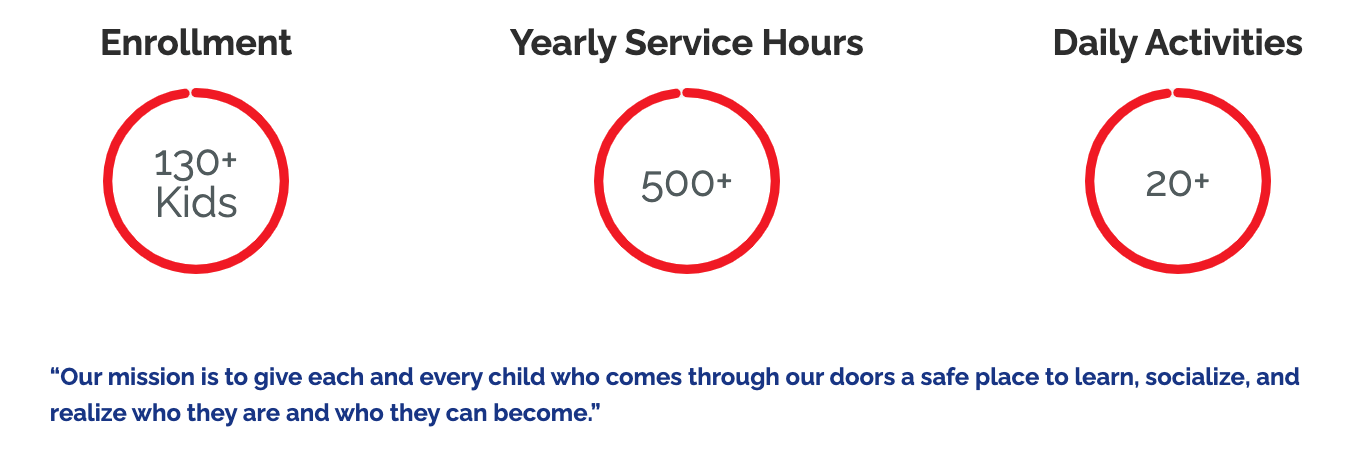 Enrollment

130+
Kids

Yearly Service Hours

500+

Daily Activities

20+

“Our mission is to give each and every child who comes through our doors a safe place to learn, socialize, and realize who they are and who they can become.”